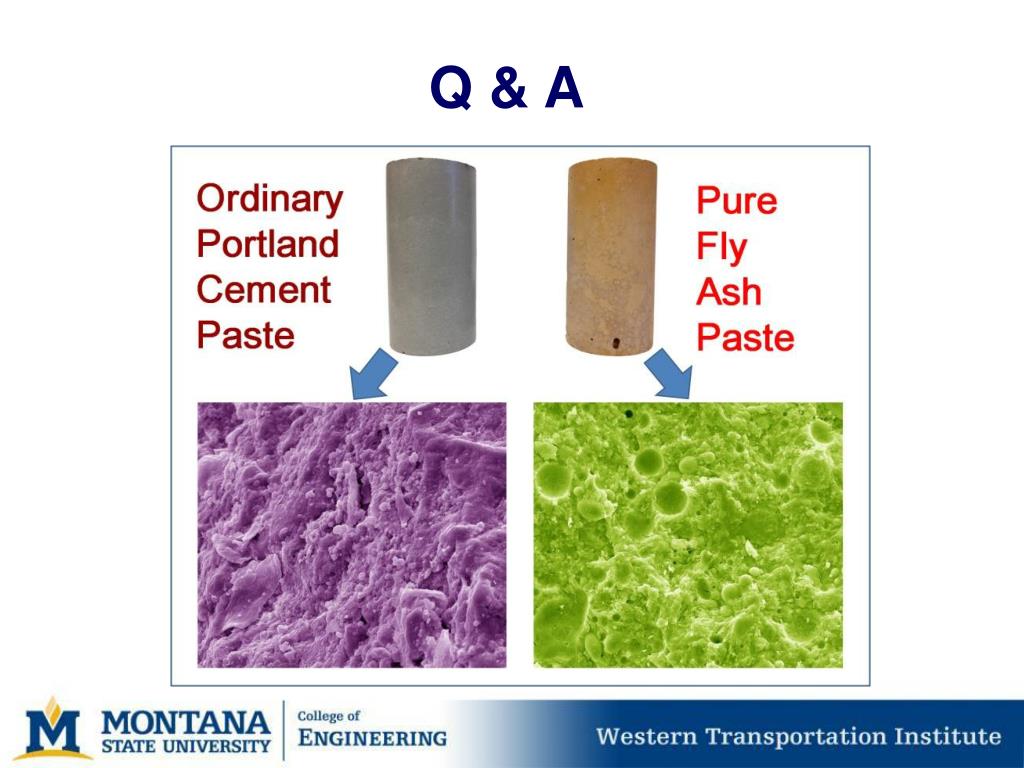 Q & A

Ordinary Portland Cement Paste

Pure Fly Ash Paste

M MONTANA STATE UNIVERSITY

College of ENGINEERING

Western Transportation Institute